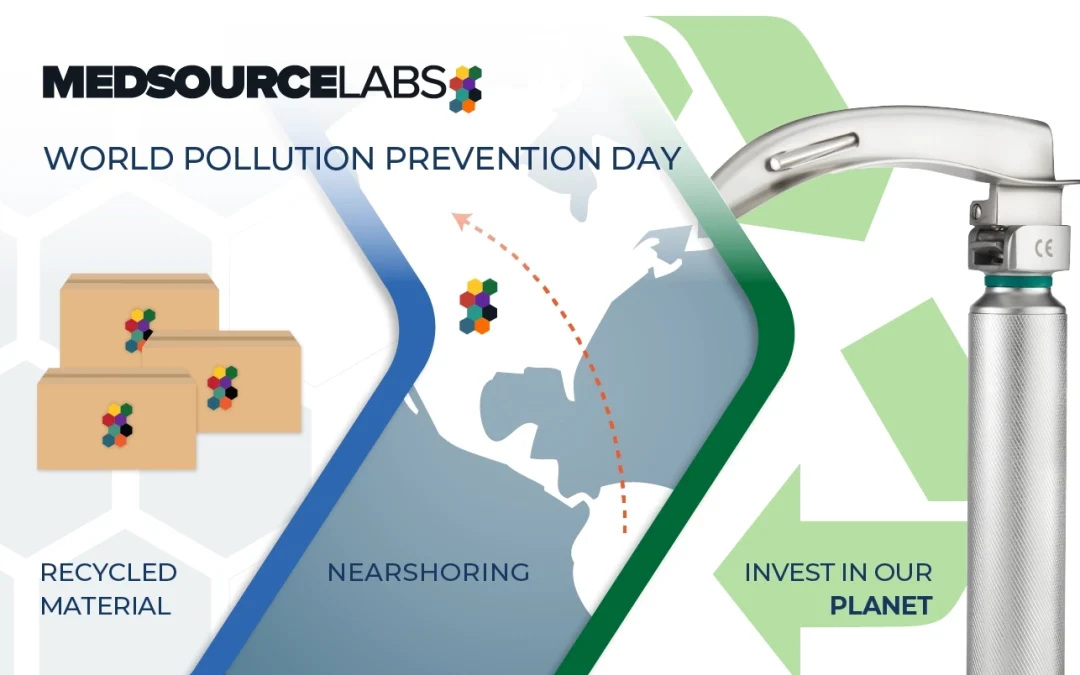 MEDSOURCELABS

WORLD POLLUTION PREVENTION DAY

CE

RECYCLED MATERIAL

NEARSHORING

INVEST IN OUR PLANET